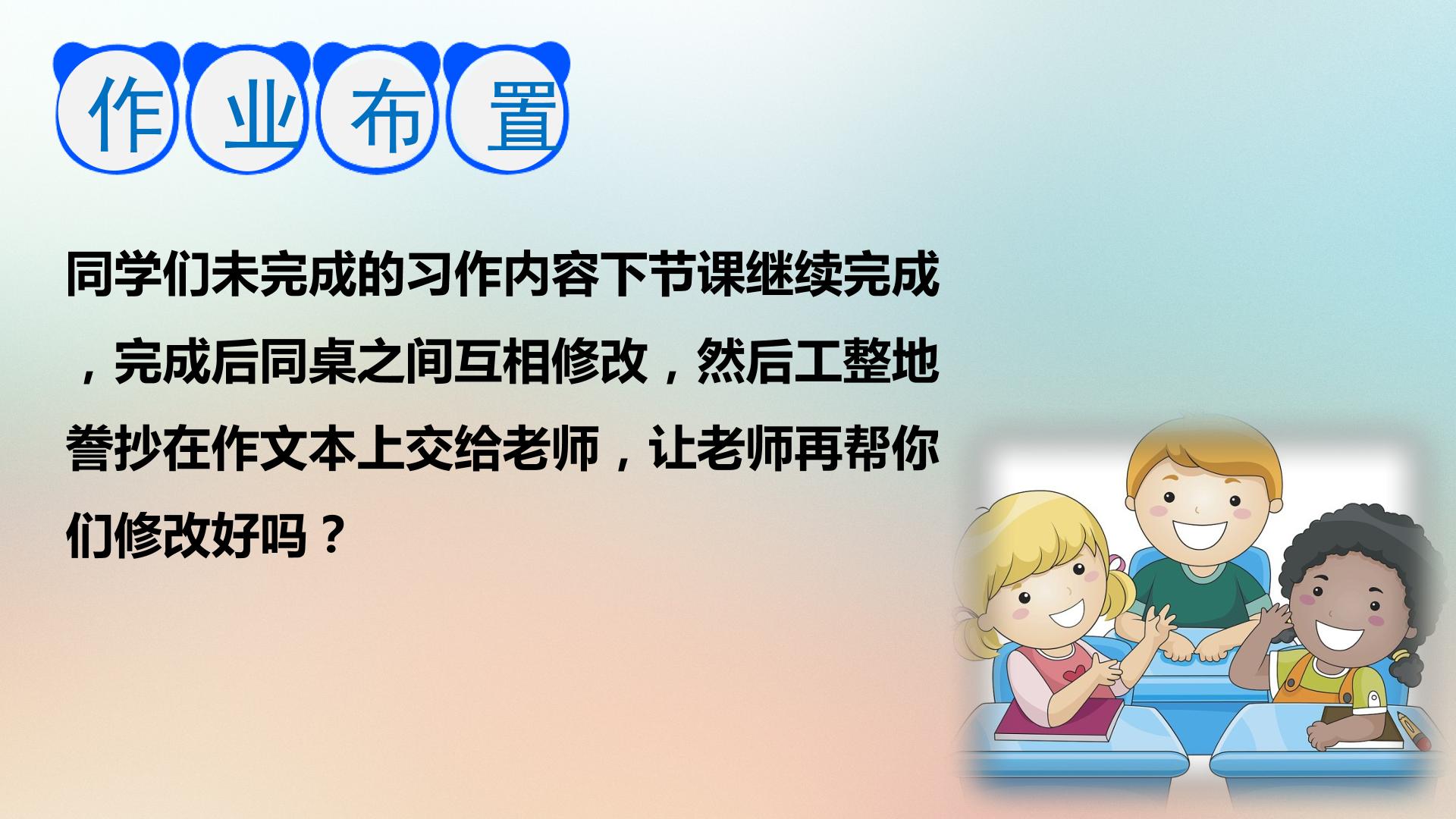 作业布置

同学们未完成的习作内容下节课继续完成，完成后同桌之间互相修改，然后工整地誊抄在作文本上交给老师，让老师再帮你们修改好吗？